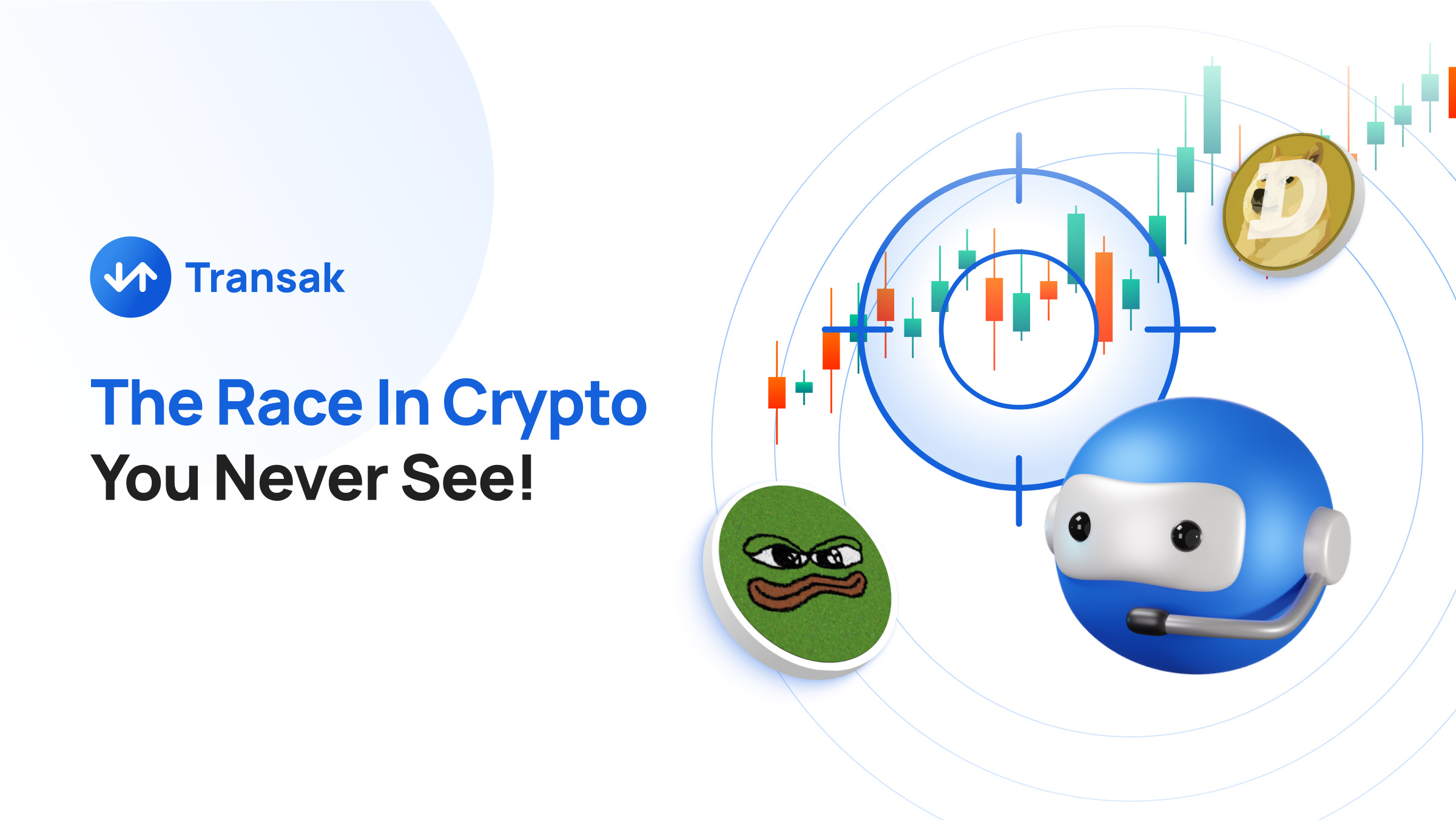 Transak

The Race In Crypto
You Never See!

D